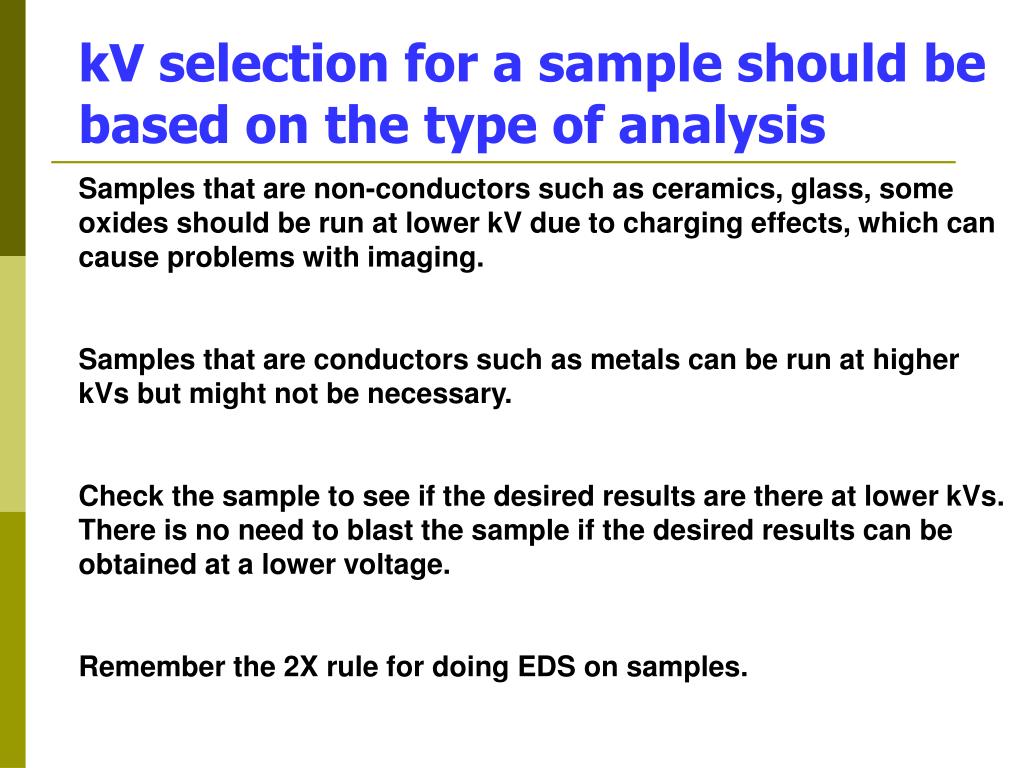 kV selection for a sample should be based on the type of analysis

Samples that are non-conductors such as ceramics, glass, some oxides should be run at lower kV due to charging effects, which can cause problems with imaging.

Samples that are conductors such as metals can be run at higher kVs but might not be necessary.

Check the sample to see if the desired results are there at lower kVs. There is no need to blast the sample if the desired results can be obtained at a lower voltage.

Remember the 2X rule for doing EDS on samples.